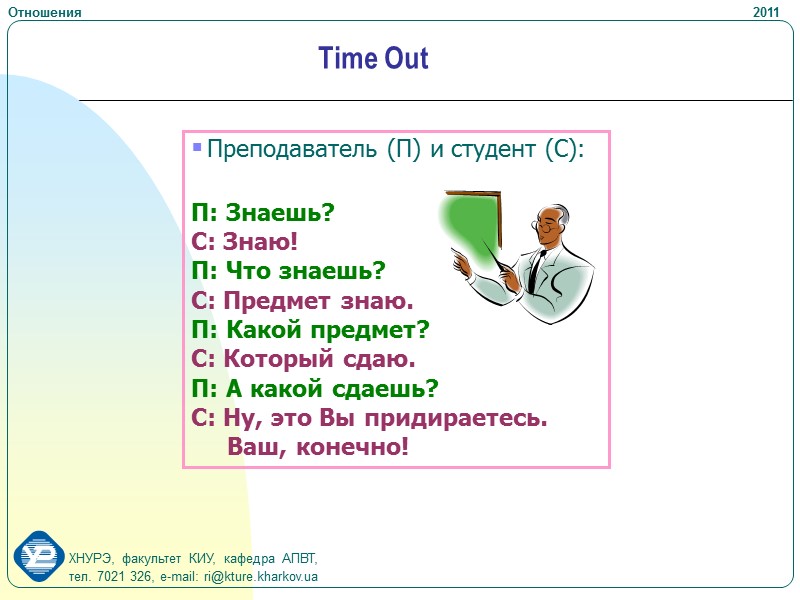 Отношения

2011

Time Out

Преподаватель (П) и студент (С):

П: Знаешь?
С: Знаю!
П: Что знаешь?
С: Предмет знаю.
П: Какой предмет?
С: Который сдаю.
П: А какой сдаешь?
С: Ну, это Вы придираетесь. Ваш, конечно!

ХНУРЭ, факультет КИУ, кафедра АПВТ,
тел. 7021 326, e-mail: ri@kture.kharkov.ua